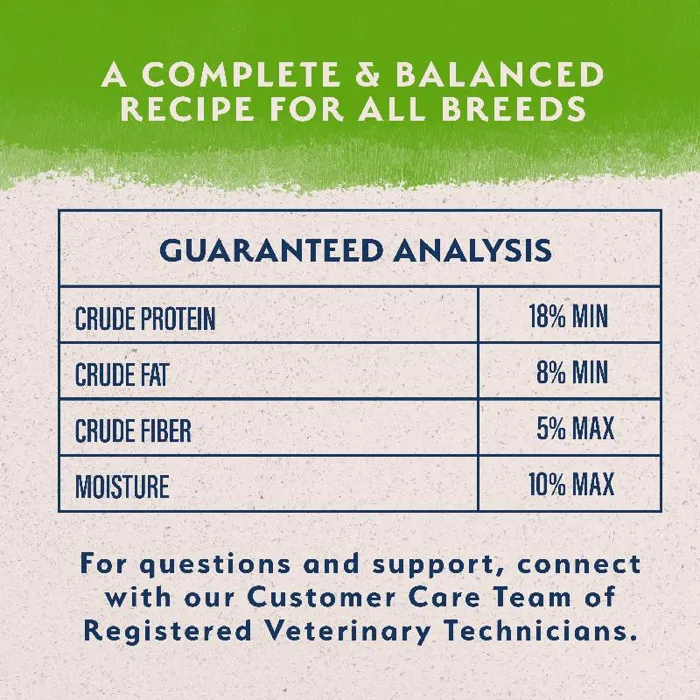 A COMPLETE & BALANCED RECIPE FOR ALL BREEDS

| GUARANTEED ANALYSIS | |
|---|---|
| CRUDE PROTEIN | 18% MIN |
| CRUDE FAT | 8% MIN |
| CRUDE FIBER | 5% MAX |
| MOISTURE | 10% MAX |

For questions and support, connect with our Customer Care Team of Registered Veterinary Technicians.